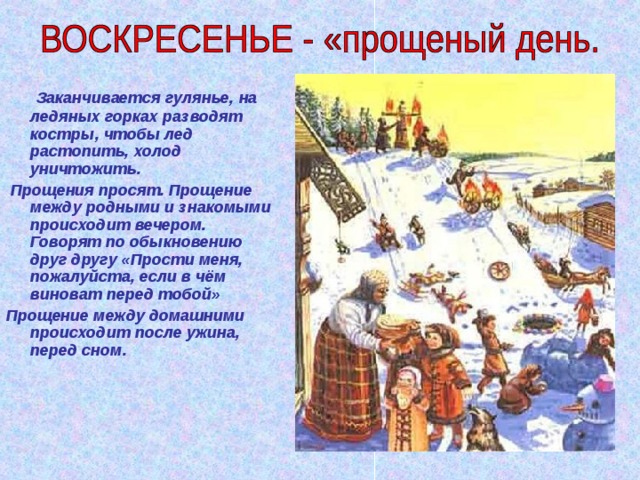 ВОСКРЕСЕНЬЕ - «прощеный день.

Заканчивается гулянье, на ледяных горках разводят костры, чтобы лед растопить, холод уничтожить.

Прощения просят. Прощение между родными и знакомыми происходит вечером. Говорят по обыкновению друг другу «Прости меня, пожалуйста, если в чём виноват перед тобой»

Прощение между домашними происходит после ужина, перед сном.